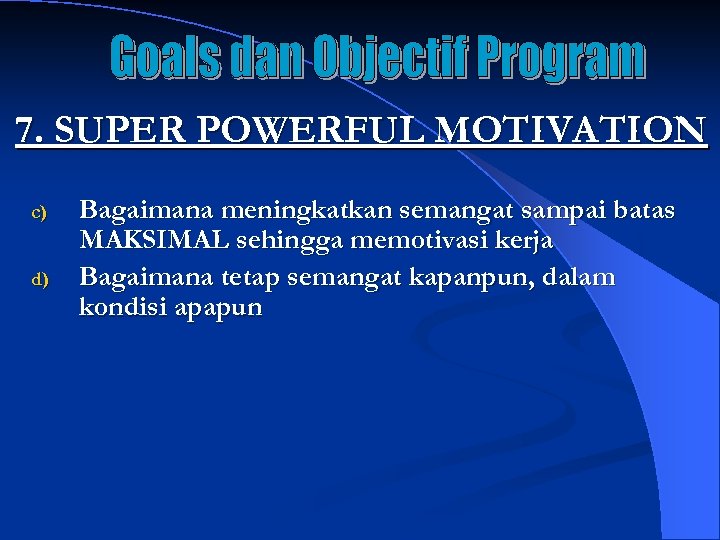 Goals dan Objectif Program

7. SUPER POWERFUL MOTIVATION

c) Bagaimana meningkatkan semangat sampai batas MAKSIMAL sehingga memotivasi kerja
d) Bagaimana tetap semangat kapanpun, dalam kondisi apapun